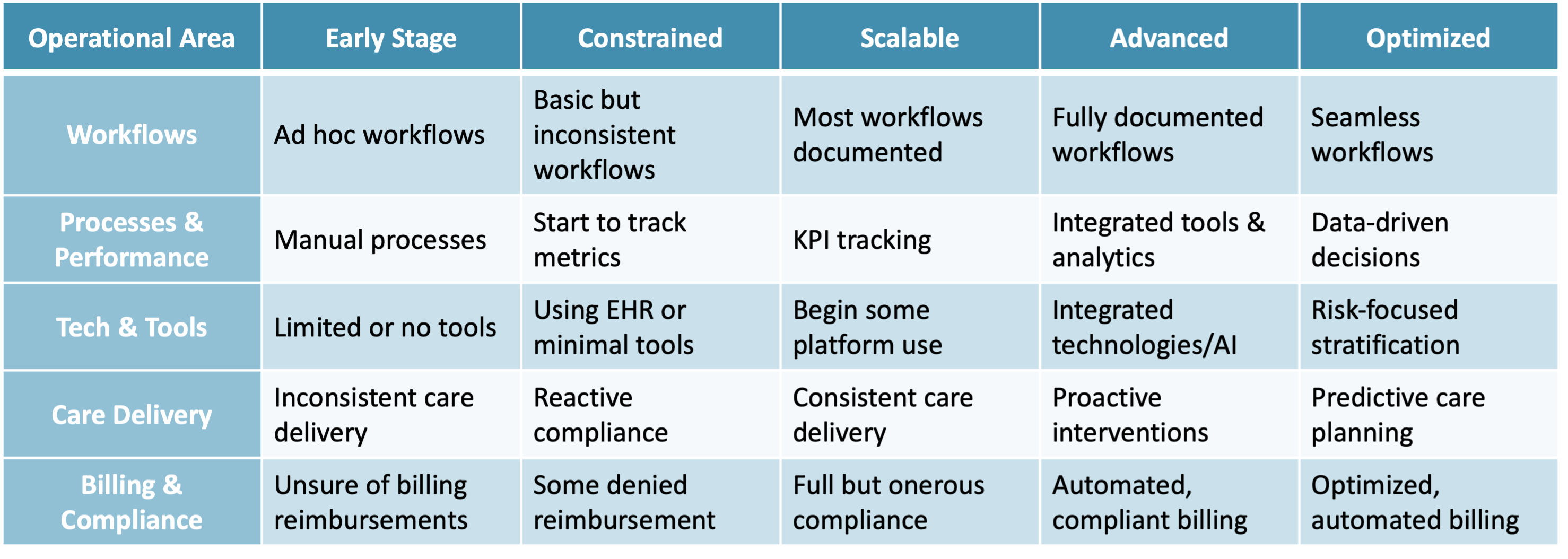 | Operational Area | Early Stage | Constrained | Scalable | Advanced | Optimized |
|---|---|---|---|---|---|
| Workflows | Ad hoc workflows | Basic but inconsistent workflows | Most workflows documented | Fully documented workflows | Seamless workflows |
| Processes & Performance | Manual processes | Start to track metrics | KPI tracking | Integrated tools & analytics | Data-driven decisions |
| Tech & Tools | Limited or no tools | Using EHR or minimal tools | Begin some platform use | Integrated technologies/AI | Risk-focused stratification |
| Care Delivery | Inconsistent care delivery | Reactive compliance | Consistent care delivery | Proactive interventions | Predictive care planning |
| Billing & Compliance | Unsure of billing reimbursements | Some denied reimbursement | Full but onerous compliance | Automated, compliant billing | Optimized, automated billing |